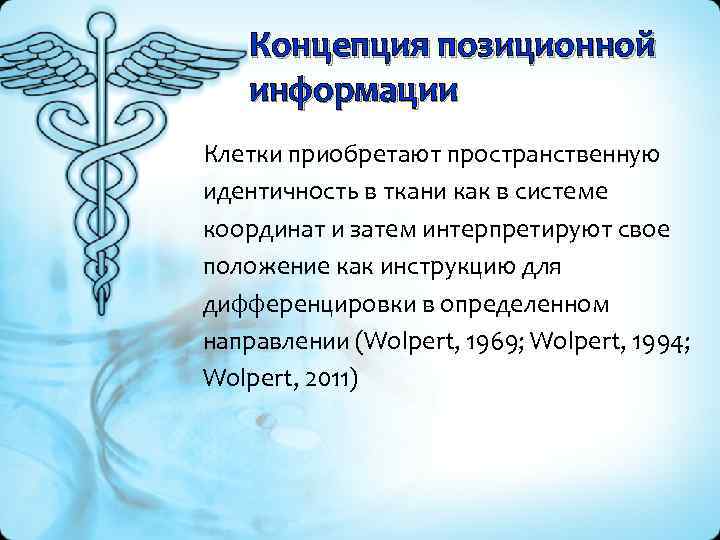 Концепция позиционной информации

Клетки приобретают пространственную идентичность в ткани как в системе координат и затем интерпретируют свое положение как инструкцию для дифференцировки в определенном направлении (Wolpert, 1969; Wolpert, 1994; Wolpert, 2011)